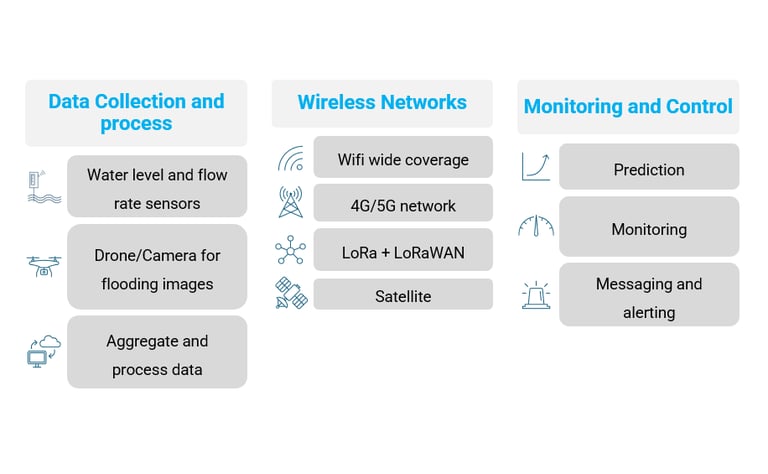 Data Collection and process

Water level and flow rate sensors

Drone/Camera for flooding images

Aggregate and process data

Wireless Networks

Wifi wide coverage

4G/5G network

LoRa + LoRaWAN

Satellite

Monitoring and Control

Prediction

Monitoring

Messaging and alerting